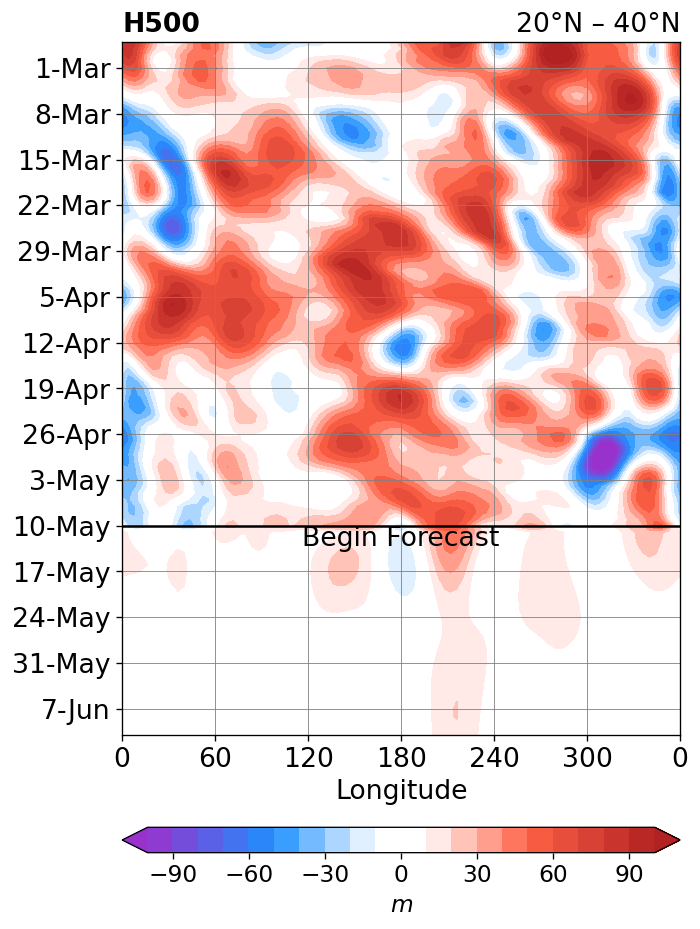 H500
20°N – 40°N

1-Mar
8-Mar
15-Mar
22-Mar
29-Mar
5-Apr
12-Apr
19-Apr
26-Apr
3-May
10-May
17-May
24-May
31-May
7-Jun

Begin Forecast

0 60 120 180 240 300 0
Longitude

−90 −60 −30 0 30 60 90
$m$